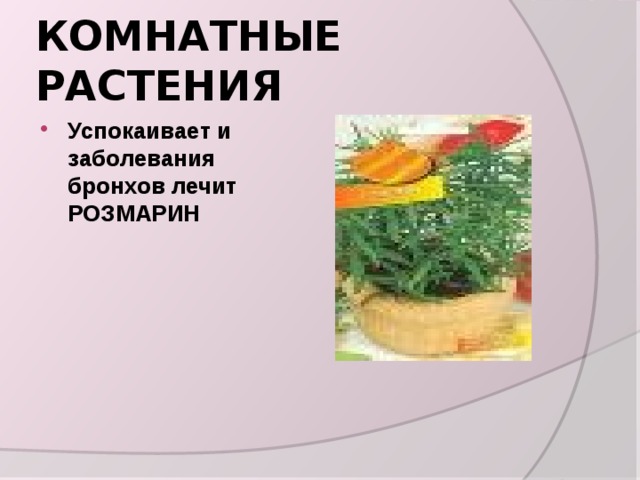 КОМНАТНЫЕ РАСТЕНИЯ

• Успокаивает и заболевания бронхов лечит РОЗМАРИН